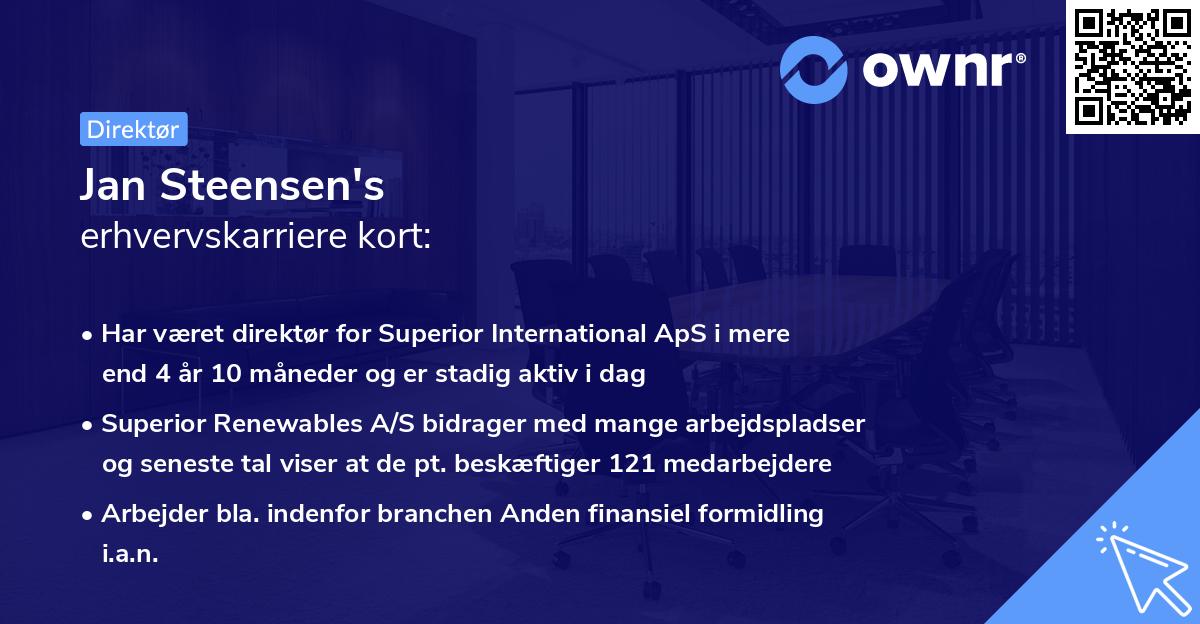 ownr®

Direktør

Jan Steensen's
erhvervskarriere kort:

• Har været direktør for Superior International ApS i mere end 4 år 10 måneder og er stadig aktiv i dag

• Superior Renewables A/S bidrager med mange arbejdspladser og seneste tal viser at de pt. beskæftiger 121 medarbejdere

• Arbejder bla. indenfor branchen Anden finansiel formidling i.a.n.